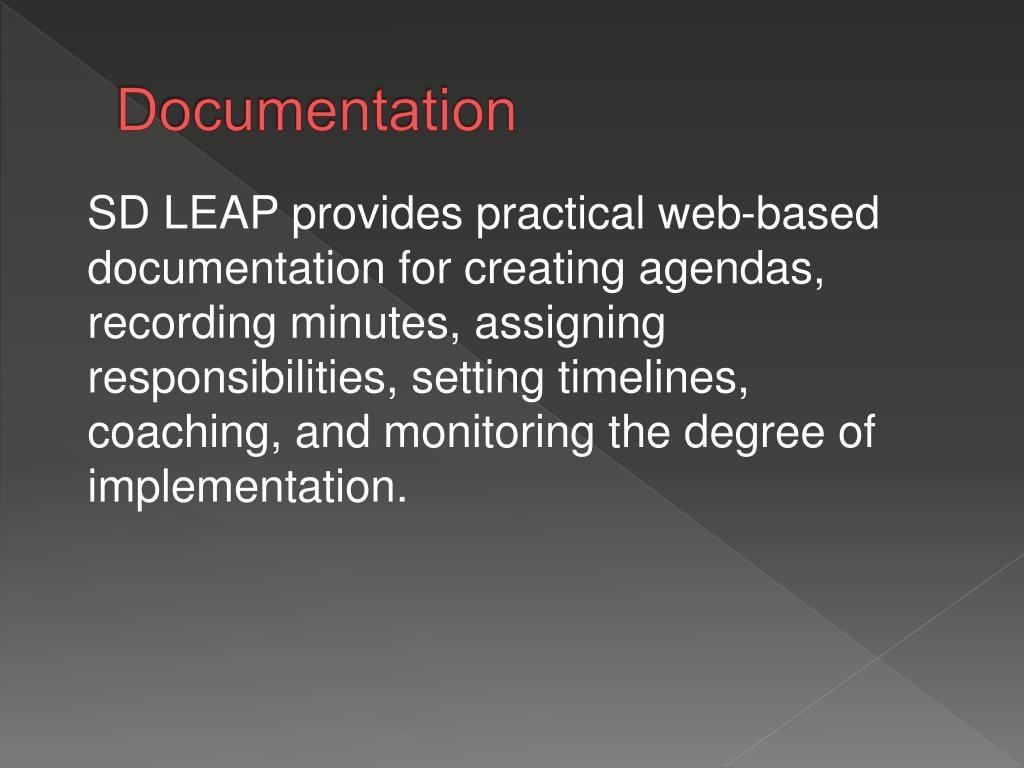 Documentation

SD LEAP provides practical web-based documentation for creating agendas, recording minutes, assigning responsibilities, setting timelines, coaching, and monitoring the degree of implementation.